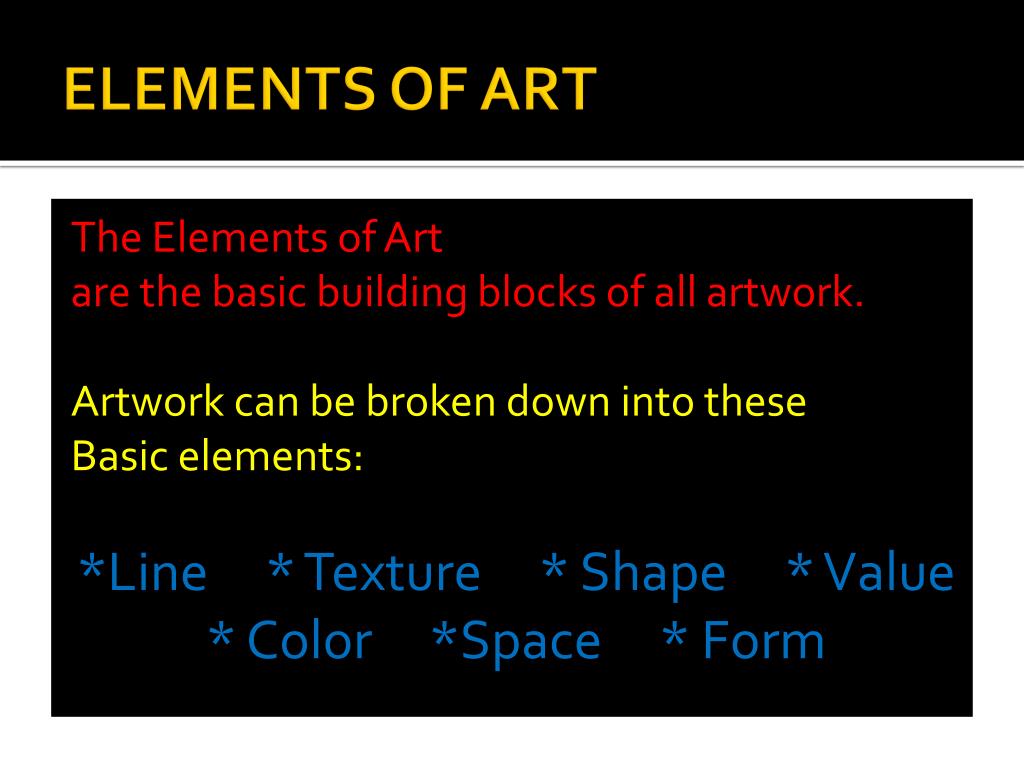 ELEMENTS OF ART

The Elements of Art
are the basic building blocks of all artwork.

Artwork can be broken down into these
Basic elements:

*Line * Texture * Shape * Value
* Color *Space * Form